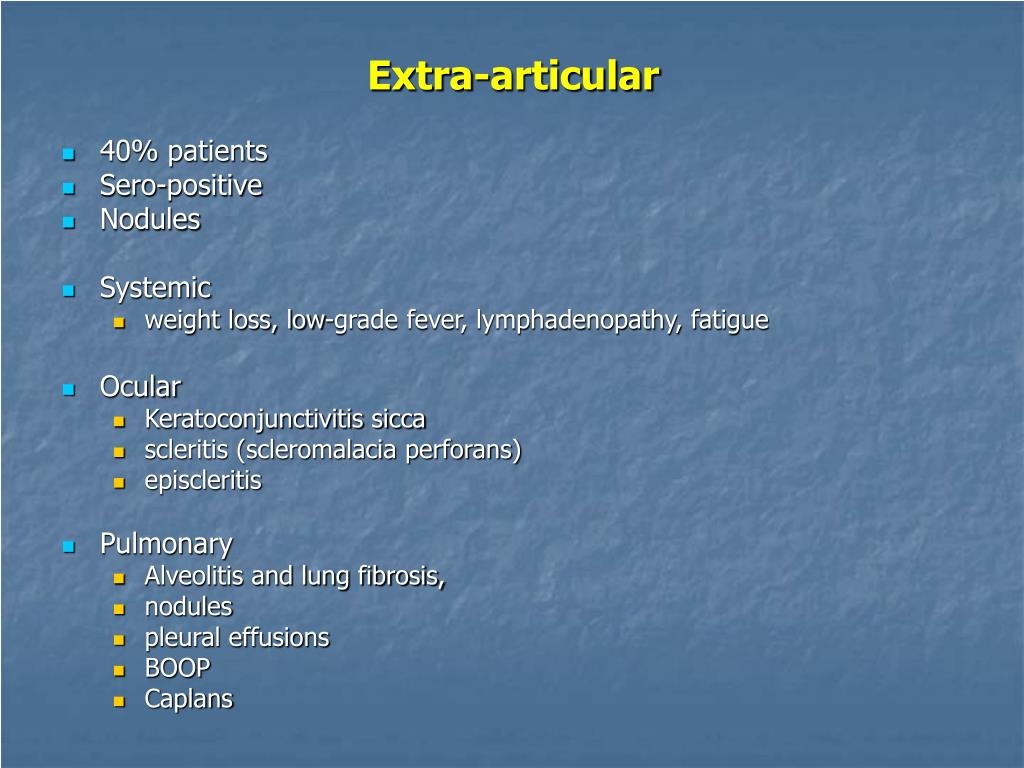 Extra-articular

- 40% patients
- Sero-positive
- Nodules

- Systemic
  - weight loss, low-grade fever, lymphadenopathy, fatigue

- Ocular
  - Keratoconjunctivitis sicca
  - scleritis (scleromalacia perforans)
  - episcleritis

- Pulmonary
  - Alveolitis and lung fibrosis,
  - nodules
  - pleural effusions
  - BOOP
  - Caplans